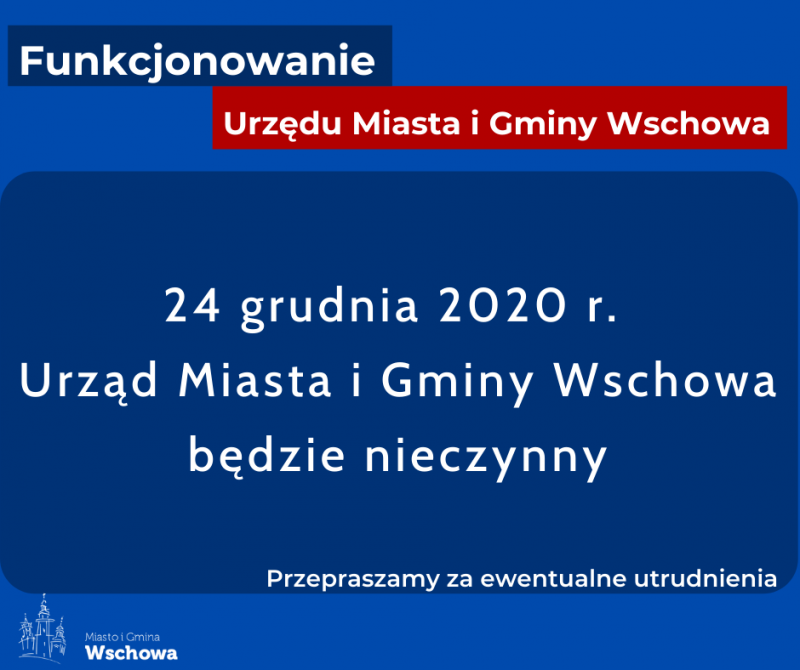 Funkcjonowanie

Urzędu Miasta i Gminy Wschowa

24 grudnia 2020 r.
Urząd Miasta i Gminy Wschowa
będzie nieczynny

Przepraszamy za ewentualne utrudnienia

Miasto i Gmina
Wschowa